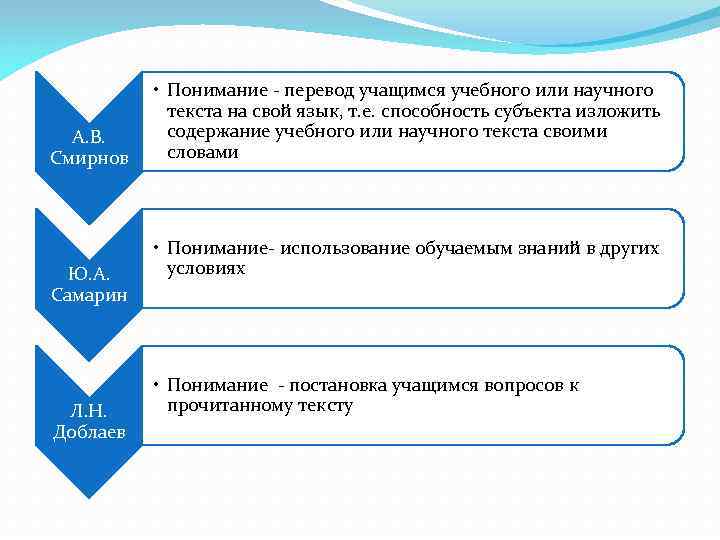 А.В. Смирнов

• Понимание - перевод учащимся учебного или научного текста на свой язык, т.е. способность субъекта изложить содержание учебного или научного текста своими словами

Ю.А. Самарин

• Понимание- использование обучаемым знаний в других условиях

Л.Н. Доблаев

• Понимание - постановка учащимся вопросов к прочитанному тексту